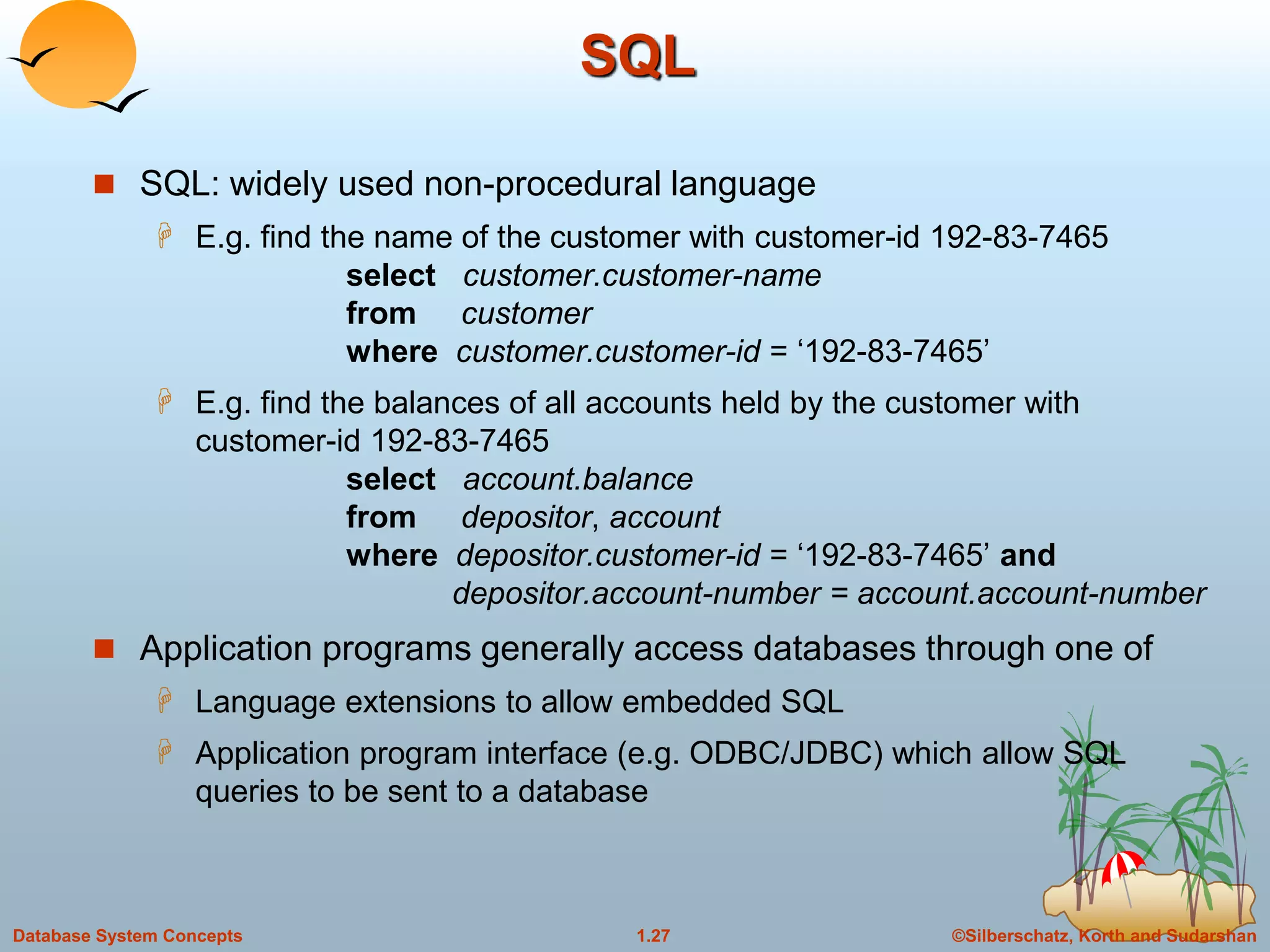 SQL

SQL: widely used non-procedural language

E.g. find the name of the customer with customer-id 192-83-7465

select customer.customer-name
from customer
where customer.customer-id = ‘192-83-7465’

E.g. find the balances of all accounts held by the customer with customer-id 192-83-7465

select account.balance
from depositor, account
where depositor.customer-id = ‘192-83-7465’ and
depositor.account-number = account.account-number

Application programs generally access databases through one of

Language extensions to allow embedded SQL

Application program interface (e.g. ODBC/JDBC) which allow SQL queries to be sent to a database

Database System Concepts
1.27
©Silberschatz, Korth and Sudarshan